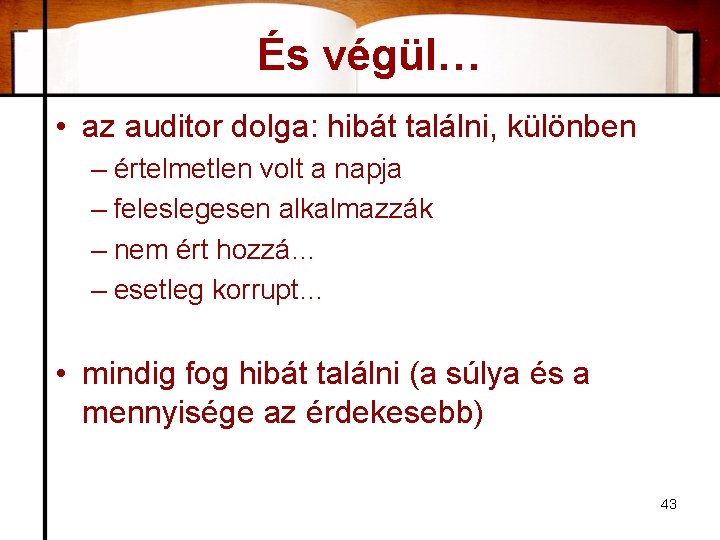 És végül…

• az auditor dolga: hibát találni, különben
– értelmetlen volt a napja
– feleslegesen alkalmazzák
– nem ért hozzá…
– esetleg korrupt…

• mindig fog hibát találni (a súlya és a mennyisége az érdekesebb)

43